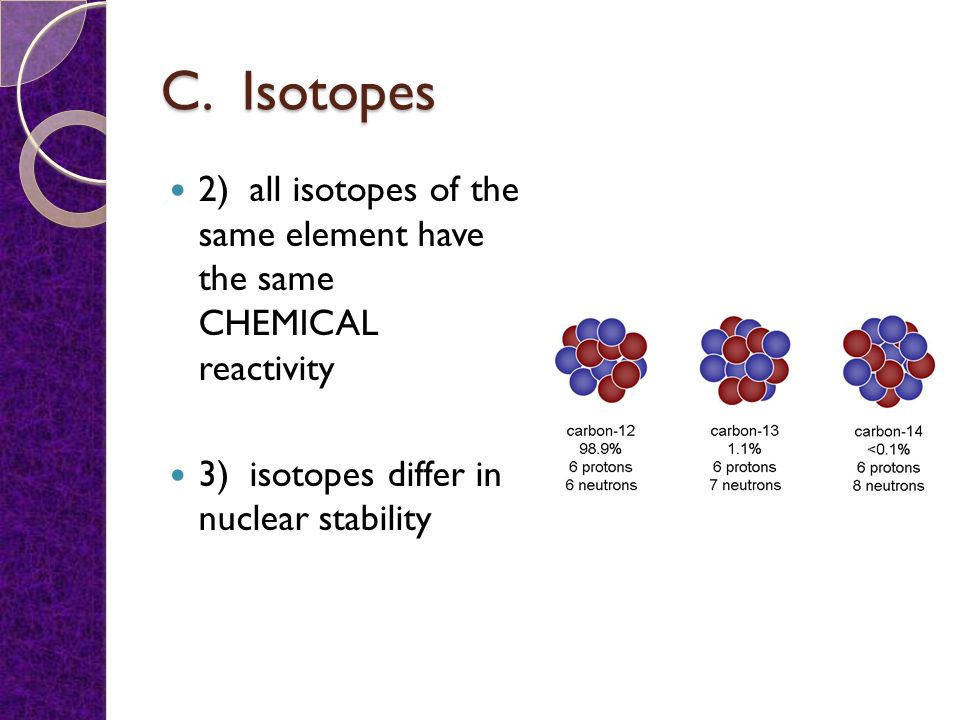 C. Isotopes

2) all isotopes of the same element have the same CHEMICAL reactivity

3) isotopes differ in nuclear stability

carbon-12
98.9%
6 protons
6 neutrons

carbon-13
1.1%
6 protons
7 neutrons

carbon-14
<0.1%
6 protons
8 neutrons